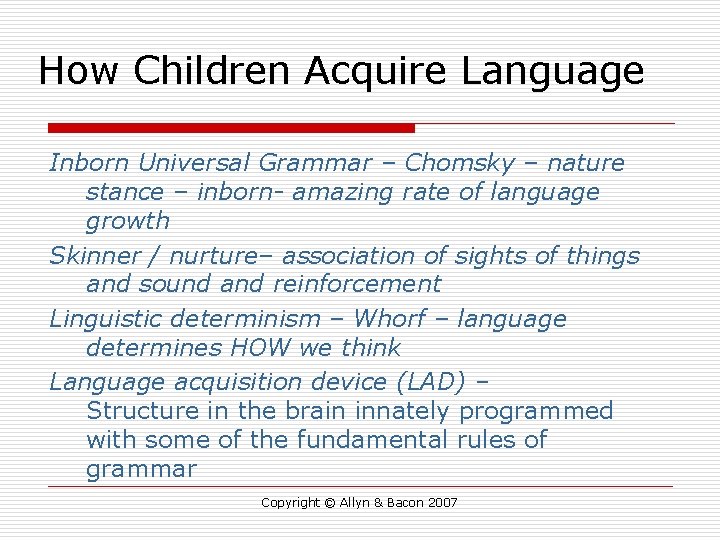 How Children Acquire Language

Inborn Universal Grammar – Chomsky – nature stance – inborn- amazing rate of language growth

Skinner / nurture– association of sights of things and sound and reinforcement

Linguistic determinism – Whorf – language determines HOW we think

Language acquisition device (LAD) – Structure in the brain innately programmed with some of the fundamental rules of grammar

Copyright © Allyn & Bacon 2007